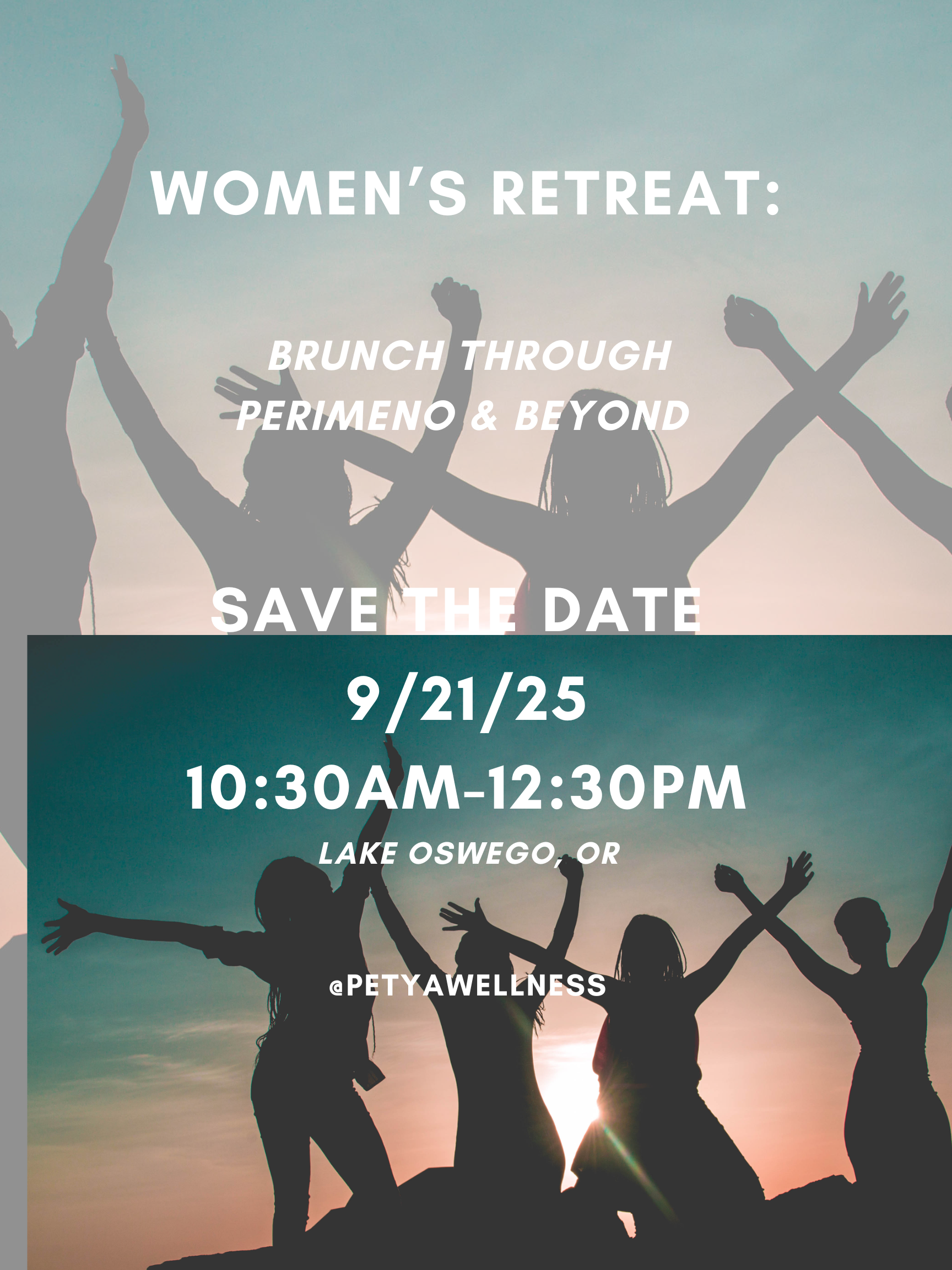 WOMEN'S RETREAT:

BRUNCH THROUGH PERIMENO & BEYOND

SAVE THE DATE

9/21/25

10:30AM-12:30PM

LAKE OSWEGO, OR

@PETYAWELLNESS